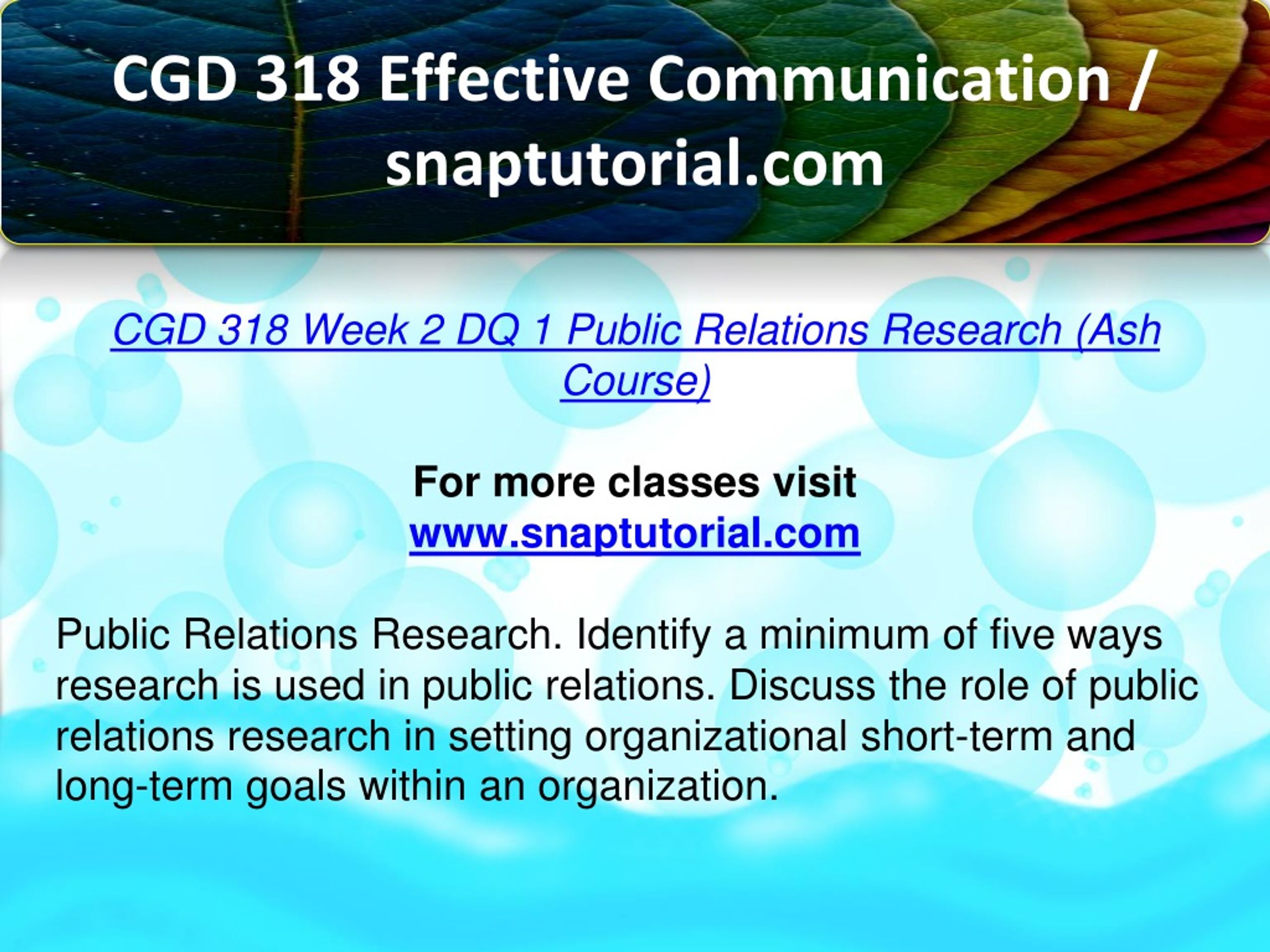 CGD 318 Effective Communication / snaptutorial.com

CGD 318 Week 2 DQ 1 Public Relations Research (Ash Course)

For more classes visit
www.snaptutorial.com

Public Relations Research. Identify a minimum of five ways research is used in public relations. Discuss the role of public relations research in setting organizational short-term and long-term goals within an organization.